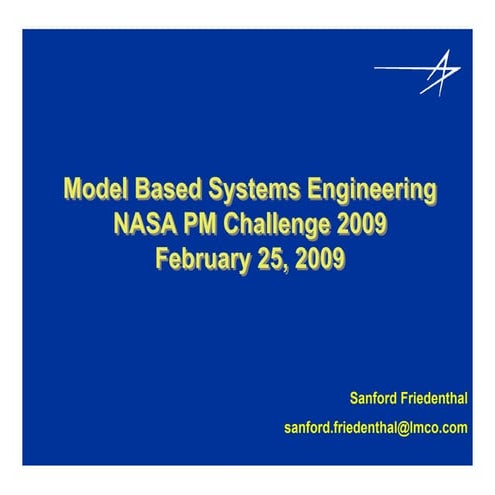 Model Based Systems Engineering
NASA PM Challenge 2009
February 25, 2009

Sanford Friedenthal

sanford.friedenthal@lmco.com